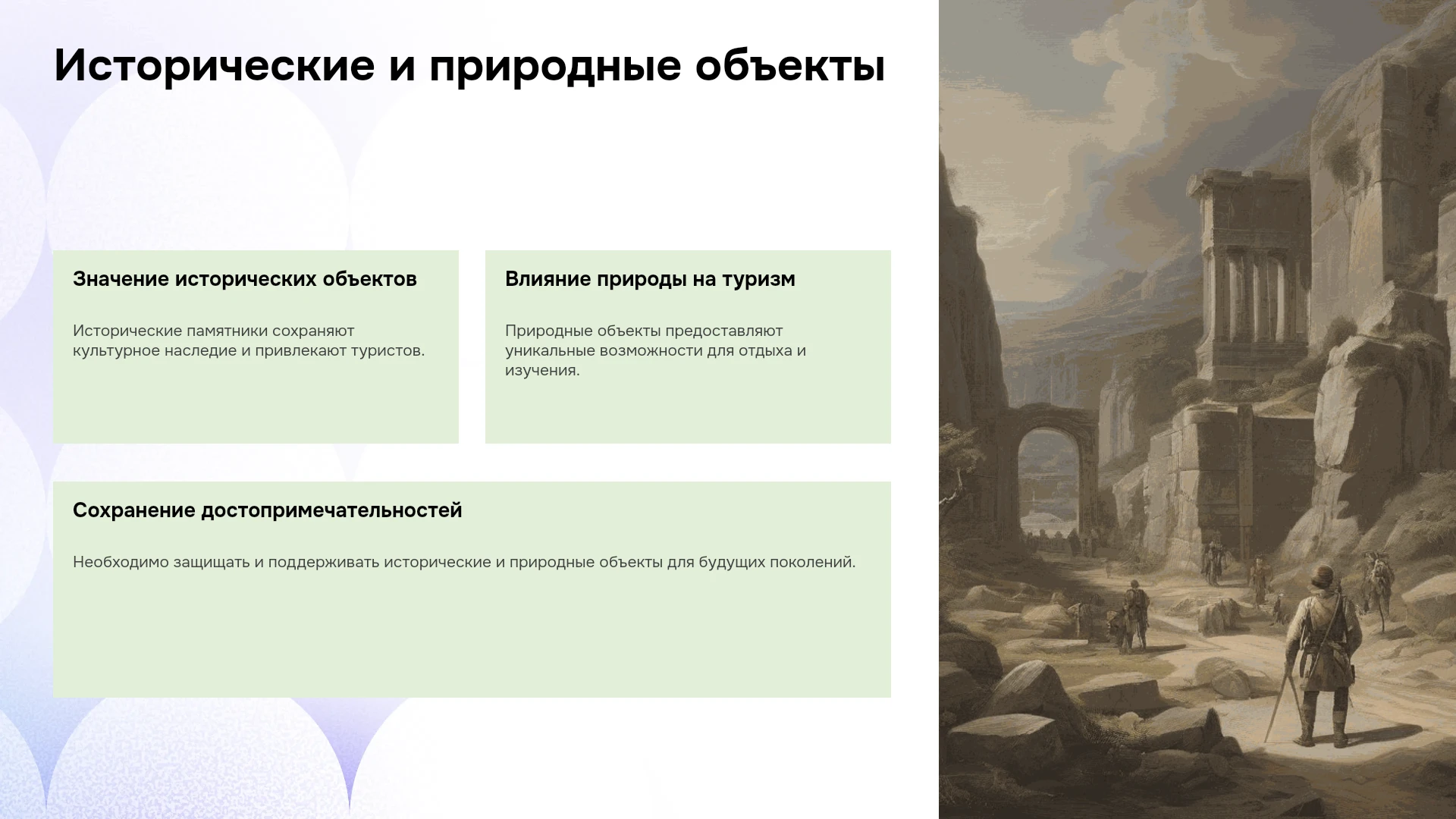 Исторические и природные объекты

Значение исторических объектов

Исторические памятники сохраняют культурное наследие и привлекают туристов.

Влияние природы на туризм

Природные объекты предоставляют уникальные возможности для отдыха и изучения.

Сохранение достопримечательностей

Необходимо защищать и поддерживать исторические и природные объекты для будущих поколений.